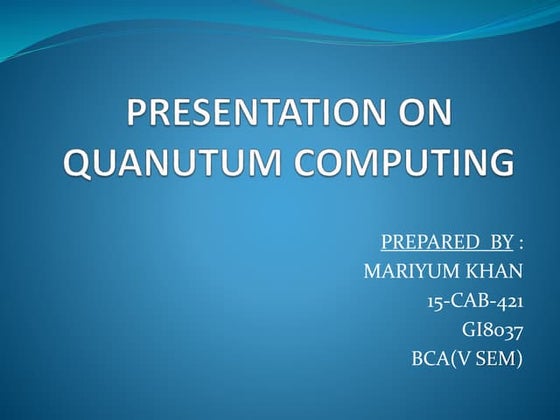 PRESENTATION ON QUANUTUM COMPUTING

PREPARED BY :
MARIYUM KHAN
15-CAB-421
GI8037
BCA(V SEM)